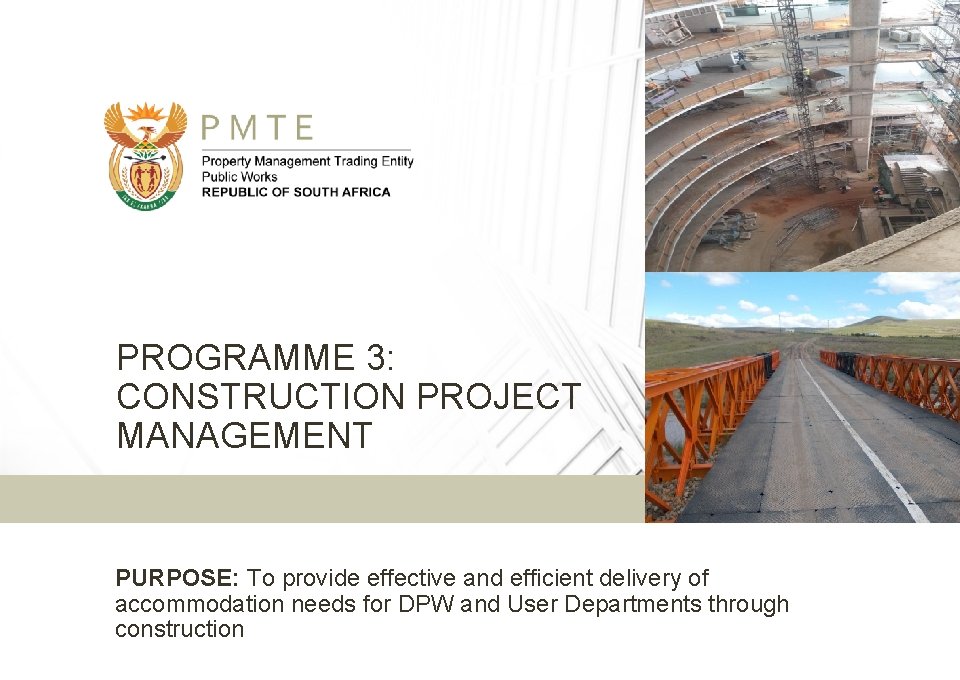 PMTE
Property Management Trading Entity
Public Works
REPUBLIC OF SOUTH AFRICA

PROGRAMME 3:
CONSTRUCTION PROJECT MANAGEMENT

PURPOSE: To provide effective and efficient delivery of accommodation needs for DPW and User Departments through construction